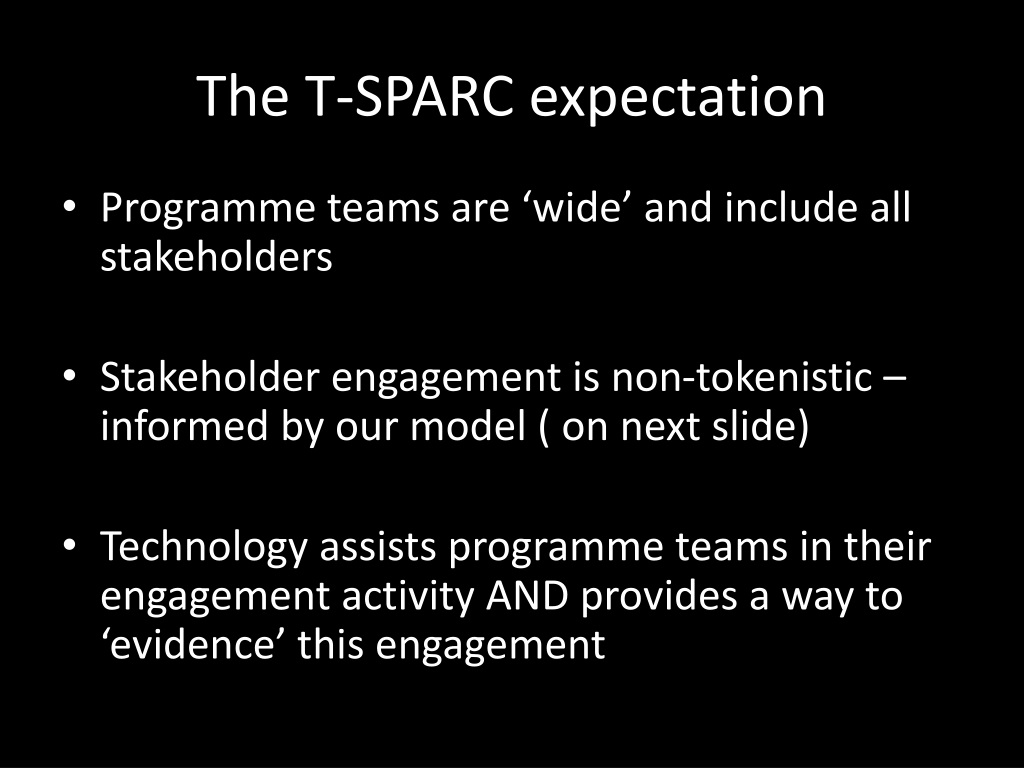 The T-SPARC expectation

• Programme teams are ‘wide’ and include all stakeholders

• Stakeholder engagement is non-tokenistic – informed by our model ( on next slide)

• Technology assists programme teams in their engagement activity AND provides a way to ‘evidence’ this engagement